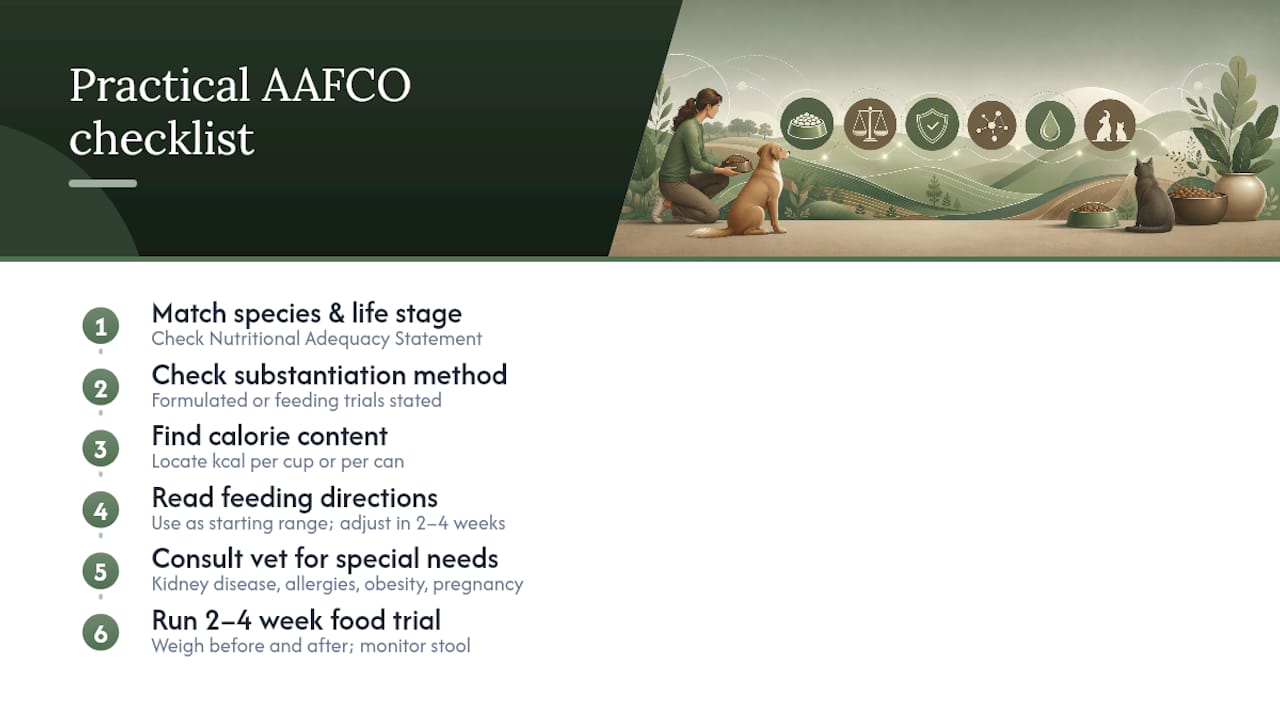 Practical AAFCO checklist

1
Match species & life stage
Check Nutritional Adequacy Statement

2
Check substantiation method
Formulated or feeding trials stated

3
Find calorie content
Locate kcal per cup or per can

4
Read feeding directions
Use as starting range; adjust in 2–4 weeks

5
Consult vet for special needs
Kidney disease, allergies, obesity, pregnancy

6
Run 2–4 week food trial
Weigh before and after; monitor stool